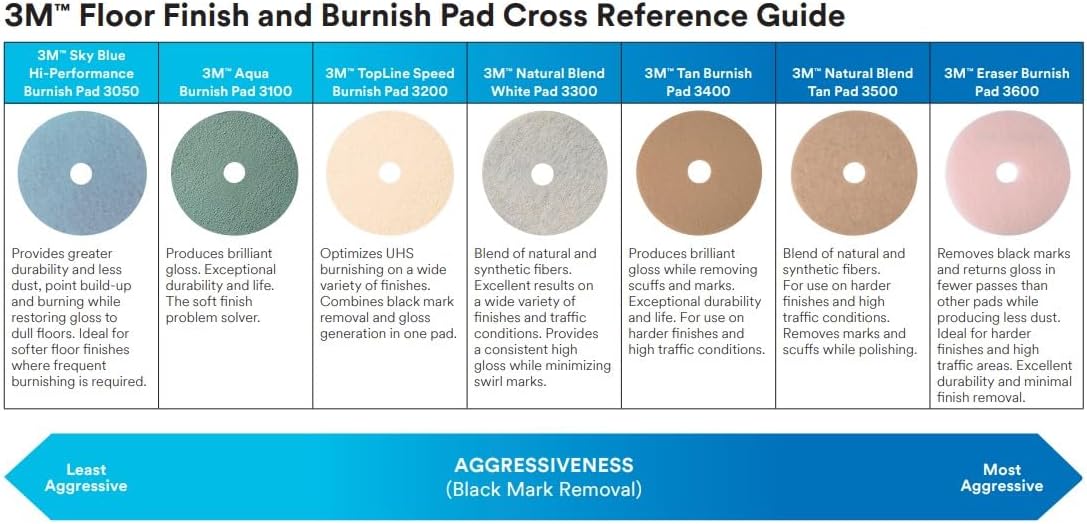 3M™ Floor Finish and Burnish Pad Cross Reference Guide

| 3M™ Sky Blue Hi-Performance Burnish Pad 3050 | 3M™ Aqua Burnish Pad 3100 | 3M™ TopLine Speed Burnish Pad 3200 | 3M™ Natural Blend White Pad 3300 | 3M™ Tan Burnish Pad 3400 | 3M™ Natural Blend Tan Pad 3500 | 3M™ Eraser Burnish Pad 3600 |
|---|---|---|---|---|---|---|
| Provides greater durability and less dust, point build-up and burning while restoring gloss to dull floors. Ideal for softer floor finishes where frequent burnishing is required. | Produces brilliant gloss. Exceptional durability and life. The soft finish problem solver. | Optimizes UHS burnishing on a wide variety of finishes. Combines black mark removal and gloss generation in one pad. | Blend of natural and synthetic fibers. Excellent results on a wide variety of finishes and traffic conditions. Provides a consistent high gloss while minimizing swirl marks. | Produces brilliant gloss while removing scuffs and marks. Exceptional durability and life. For use on harder finishes and high traffic conditions. | Blend of natural and synthetic fibers. For use on harder finishes and high traffic conditions. Removes marks and scuffs while polishing. | Removes black marks and returns gloss in fewer passes than other pads while producing less dust. Ideal for harder finishes and high traffic areas. Excellent durability and minimal finish removal. |

Least Aggressive

AGGRESSIVENESS
(Black Mark Removal)

Most Aggressive